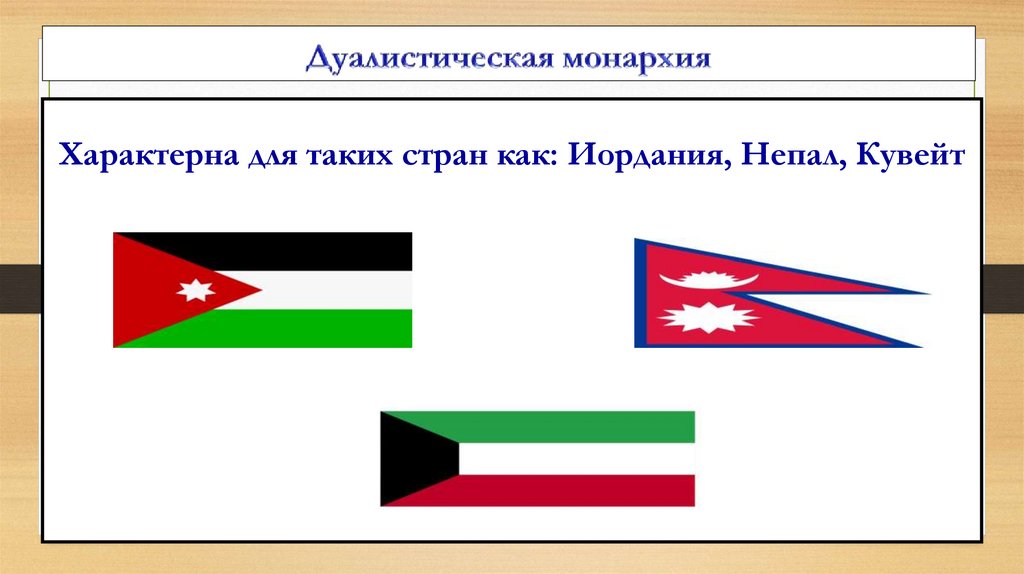 Дуалистическая монархия

Характерна для таких стран как: Иордания, Непал, Кувейт